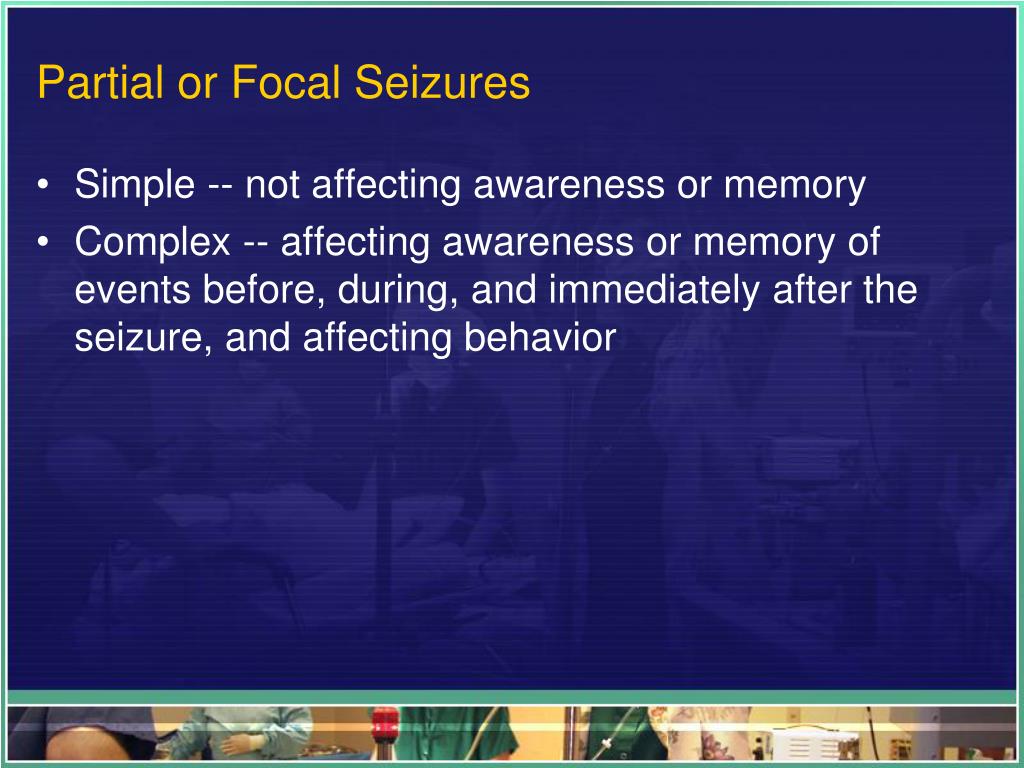 Partial or Focal Seizures

• Simple -- not affecting awareness or memory
• Complex -- affecting awareness or memory of events before, during, and immediately after the seizure, and affecting behavior